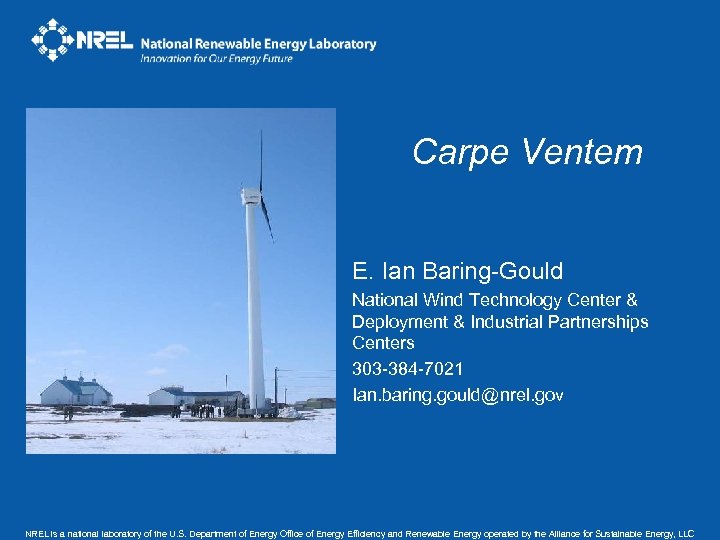 NREL National Renewable Energy Laboratory
Innovation for Our Energy Future

Carpe Ventem

E. Ian Baring-Gould

National Wind Technology Center & Deployment & Industrial Partnerships Centers

303-384-7021

Ian.baring.gould@nrel.gov

NREL is a national laboratory of the U.S. Department of Energy Office of Energy Efficiency and Renewable Energy operated by the Alliance for Sustainable Energy, LLC